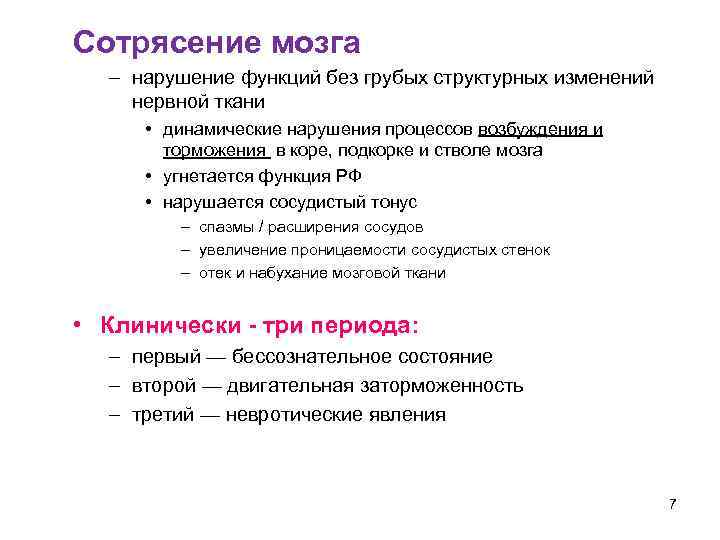 Сотрясение мозга

– нарушение функций без грубых структурных изменений нервной ткани

• динамические нарушения процессов возбуждения и торможения в коре, подкорке и стволе мозга
• угнетается функция РФ
• нарушается сосудистый тонус
– спазмы / расширения сосудов
– увеличение проницаемости сосудистых стенок
– отек и набухание мозговой ткани

• Клинически - три периода:
– первый — бессознательное состояние
– второй — двигательная заторможенность
– третий — невротические явления

7